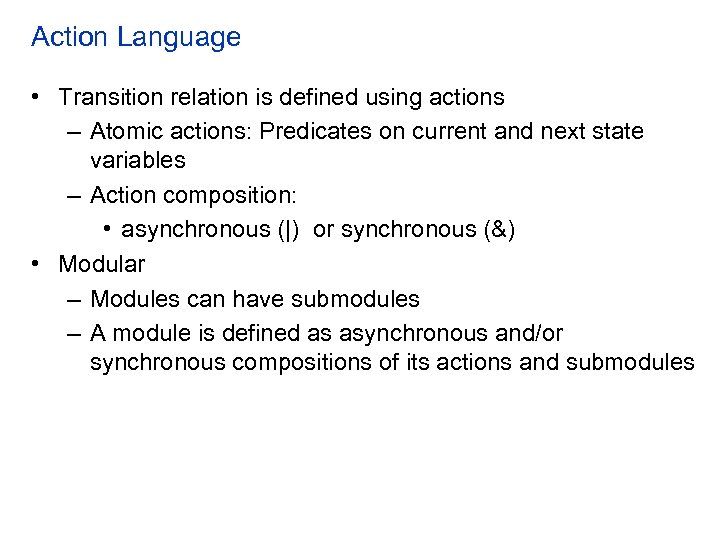 Action Language

• Transition relation is defined using actions
– Atomic actions: Predicates on current and next state variables
– Action composition:
• asynchronous (|) or synchronous (&)

• Modular
– Modules can have submodules
– A module is defined as asynchronous and/or synchronous compositions of its actions and submodules